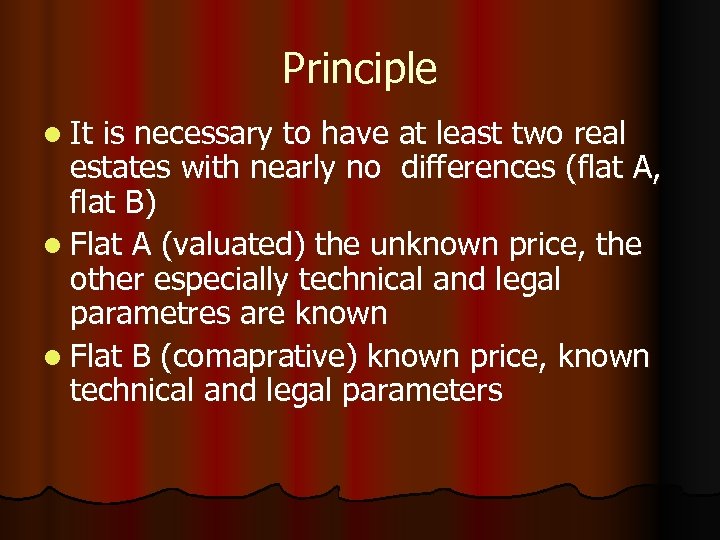 Principle

- It is necessary to have at least two real estates with nearly no differences (flat A, flat B)
- Flat A (valuated) the unknown price, the other especially technical and legal parametres are known
- Flat B (comaprative) known price, known technical and legal parameters